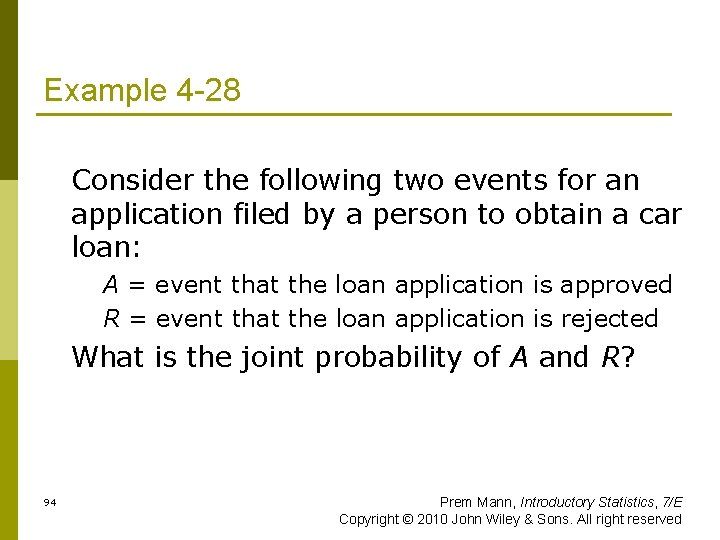 Example 4-28

Consider the following two events for an application filed by a person to obtain a car loan:

$A$ = event that the loan application is approved

$R$ = event that the loan application is rejected

What is the joint probability of $A$ and $R$?

94

Prem Mann, Introductory Statistics, 7/E
Copyright © 2010 John Wiley & Sons. All right reserved